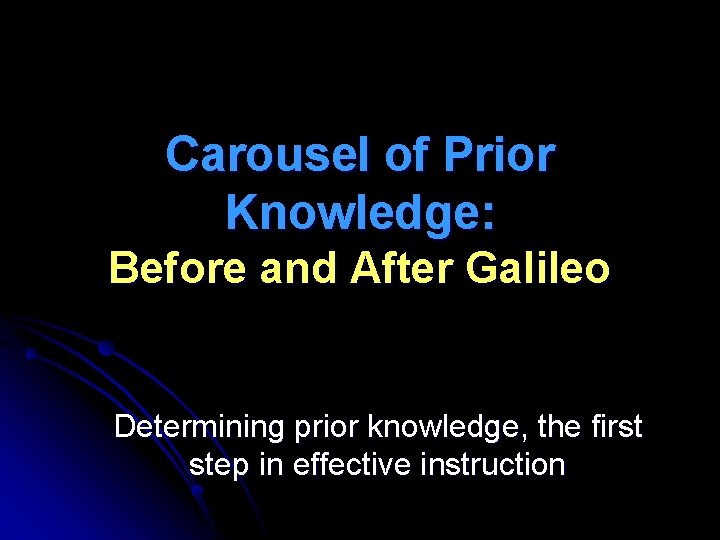 Carousel of Prior Knowledge:
Before and After Galileo

Determining prior knowledge, the first step in effective instruction